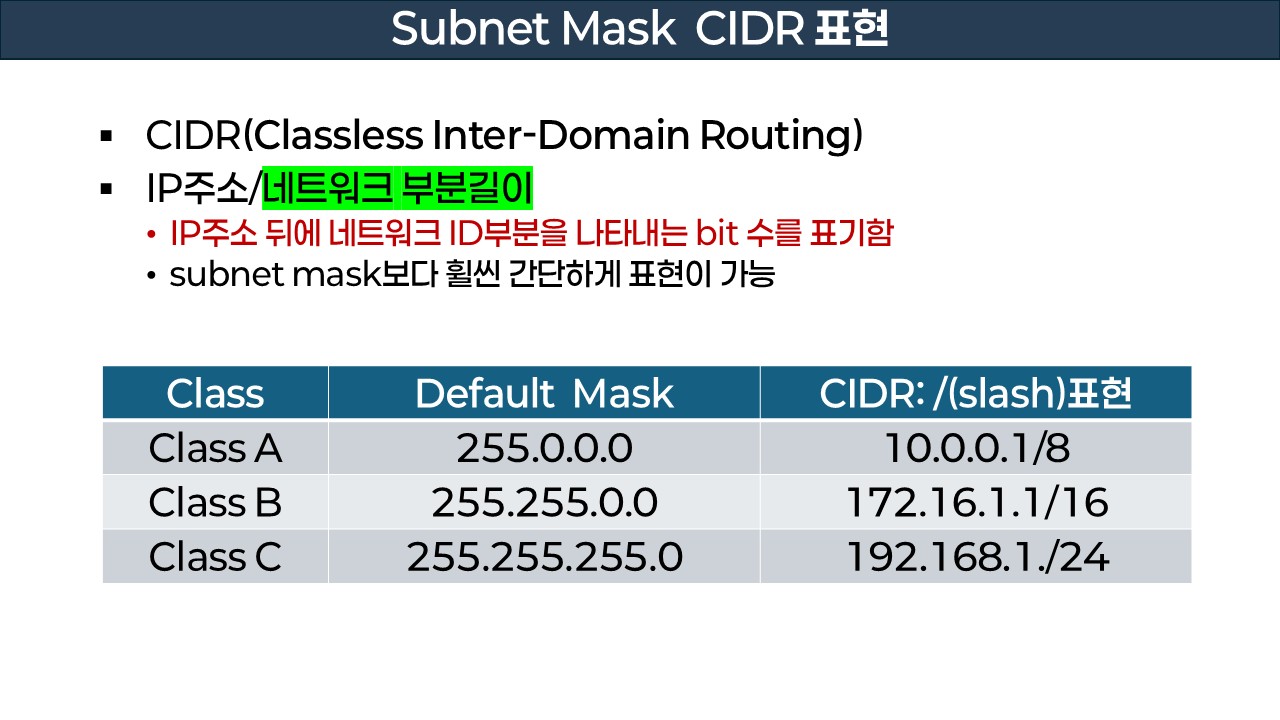 Subnet Mask CIDR 표현

▪ CIDR(Classless Inter-Domain Routing)
▪ IP주소/네트워크 부분길이
• IP주소 뒤에 네트워크 ID부분을 나타내는 bit 수를 표기함
• subnet mask보다 훨씬 간단하게 표현이 가능

| Class | Default Mask | CIDR: /(slash)표현 |
|---|---|---|
| Class A | 255.0.0.0 | 10.0.0.1/8 |
| Class B | 255.255.0.0 | 172.16.1.1/16 |
| Class C | 255.255.255.0 | 192.168.1./24 |